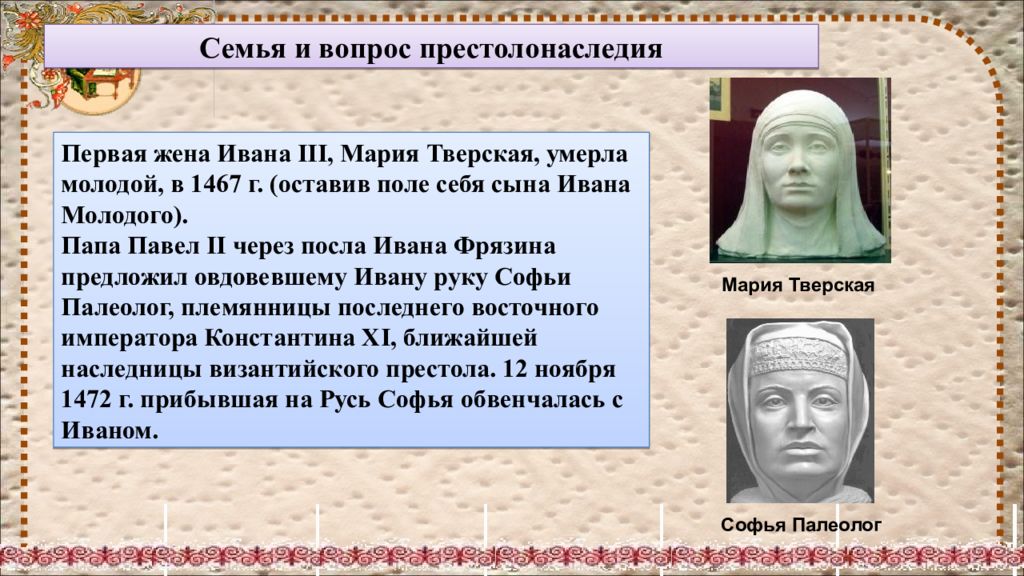 Семья и вопрос престолонаследия

Первая жена Ивана III, Мария Тверская, умерла молодой, в 1467 г. (оставив поле себя сына Ивана Молодого).
Папа Павел II через посла Ивана Фрязина предложил овдовевшему Ивану руку Софьи Палеолог, племянницы последнего восточного императора Константина XI, ближайшей наследницы византийского престола. 12 ноября 1472 г. прибывшая на Русь Софья обвенчалась с Иваном.

Мария Тверская

Софья Палеолог